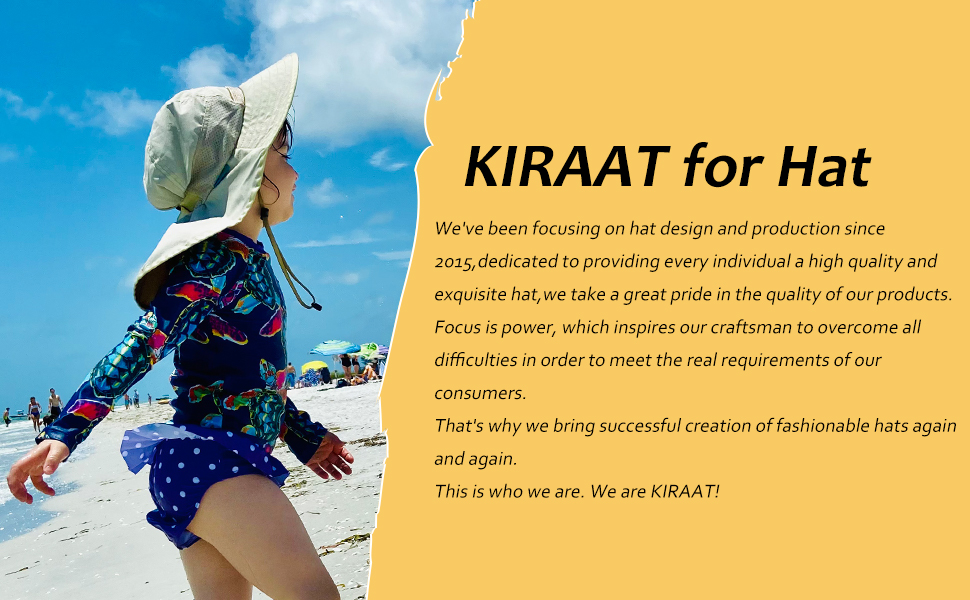 KIRAAT for Hat

We've been focusing on hat design and production since 2015,dedicated to providing every individual a high quality and exquisite hat,we take a great pride in the quality of our products.
Focus is power, which inspires our craftsman to overcome all difficulties in order to meet the real requirements of our consumers.
That's why we bring successful creation of fashionable hats again and again.
This is who we are. We are KIRAAT!